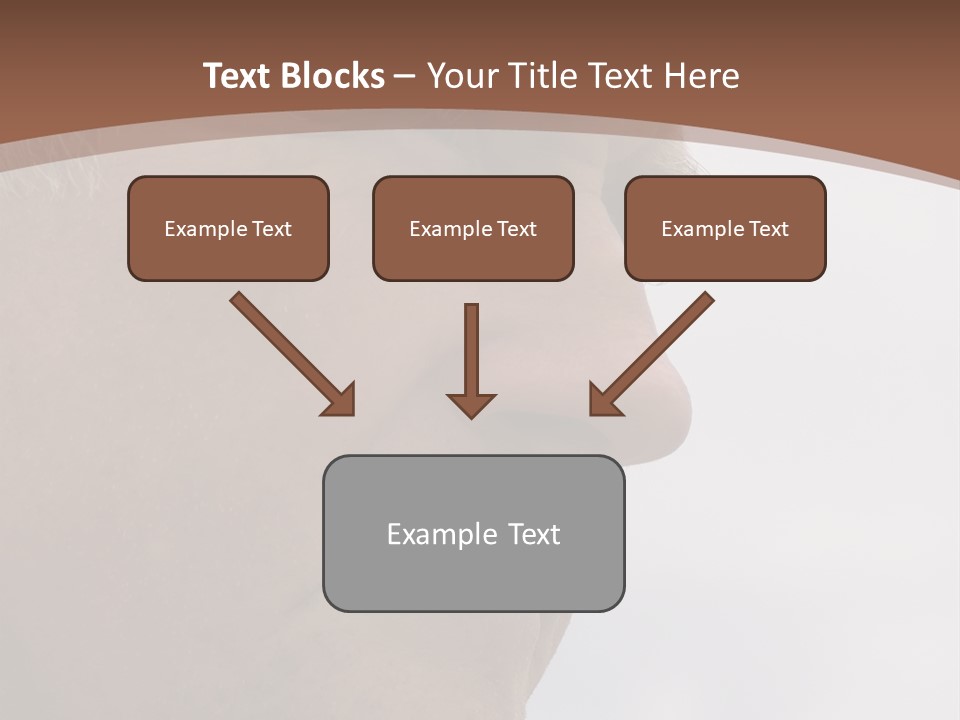 Text Blocks – Your Title Text Here

Example Text

Example Text

Example Text

Example Text